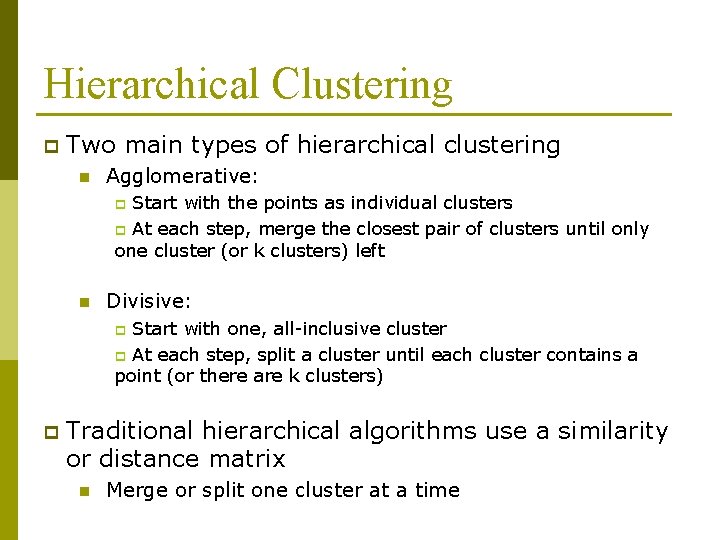 Hierarchical Clustering

Two main types of hierarchical clustering

Agglomerative:

Start with the points as individual clusters

At each step, merge the closest pair of clusters until only one cluster (or k clusters) left

Divisive:

Start with one, all-inclusive cluster

At each step, split a cluster until each cluster contains a point (or there are k clusters)

Traditional hierarchical algorithms use a similarity or distance matrix

Merge or split one cluster at a time